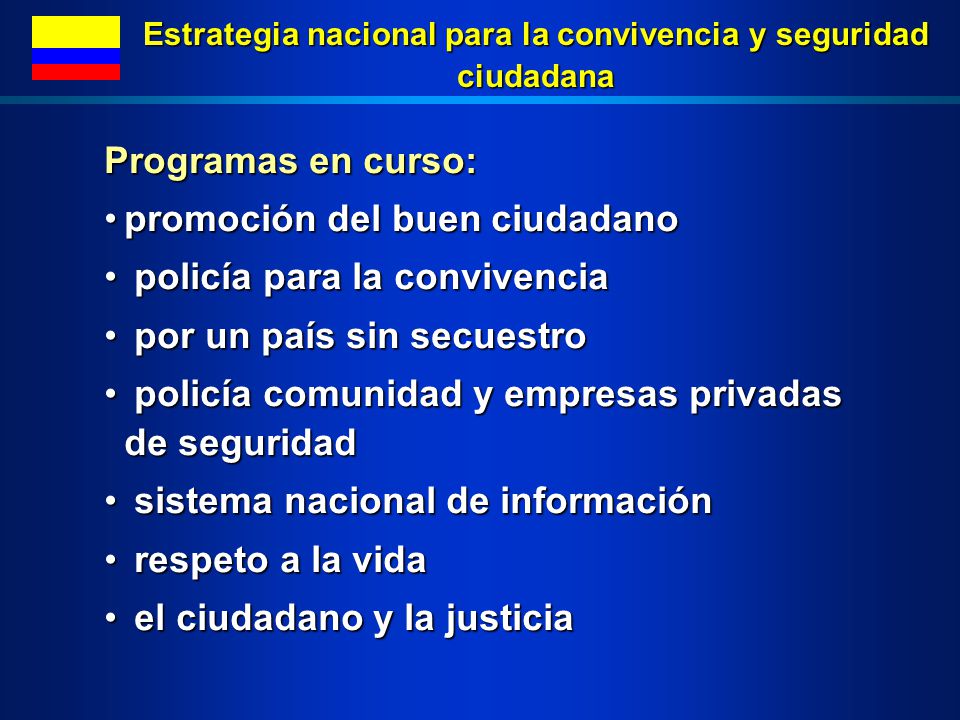 Estrategia nacional para la convivencia y seguridad ciudadana

Programas en curso:

• promoción del buen ciudadano

• policía para la convivencia

• por un país sin secuestro

• policía comunidad y empresas privadas de seguridad

• sistema nacional de información

• respeto a la vida

• el ciudadano y la justicia